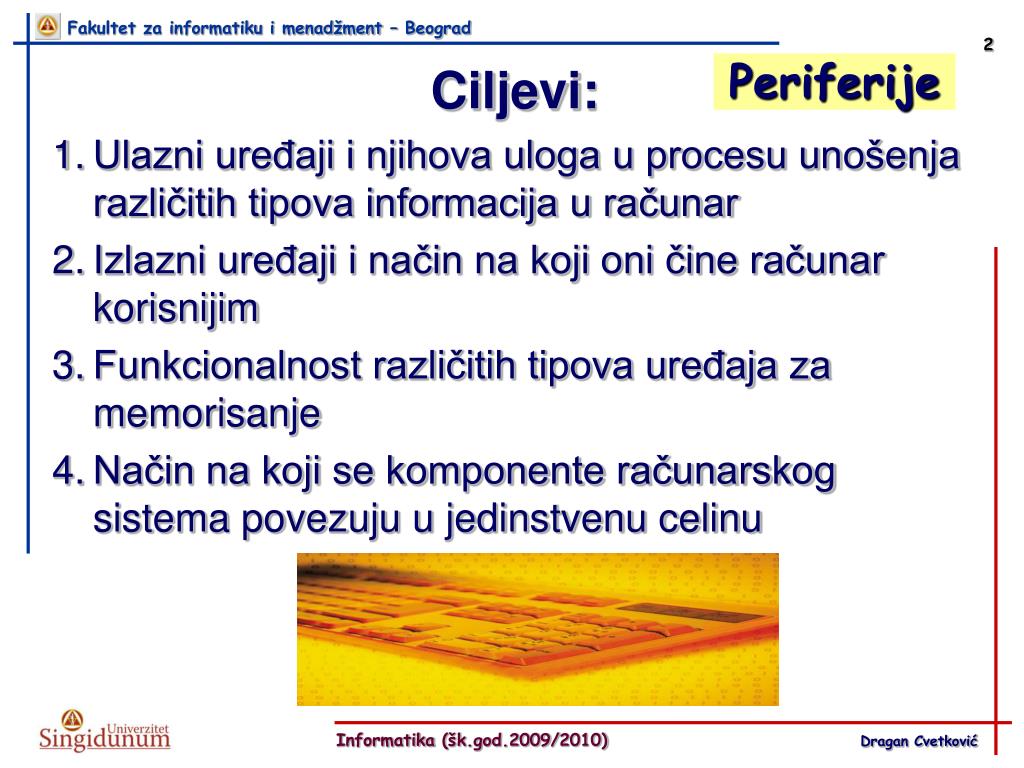 Fakultet za informatiku i menadžment – Beograd

2

Ciljevi:

Periferije

1. Ulazni uređaji i njihova uloga u procesu unošenja različitih tipova informacija u računar
2. Izlazni uređaji i način na koji oni čine računar korisnijim
3. Funkcionalnost različitih tipova uređaja za memorisanje
4. Način na koji se komponente računarskog sistema povezuju u jedinstvenu celinu

Univerzitet Singidunum

Informatika (šk.god.2009/2010)

Dragan Cvetković